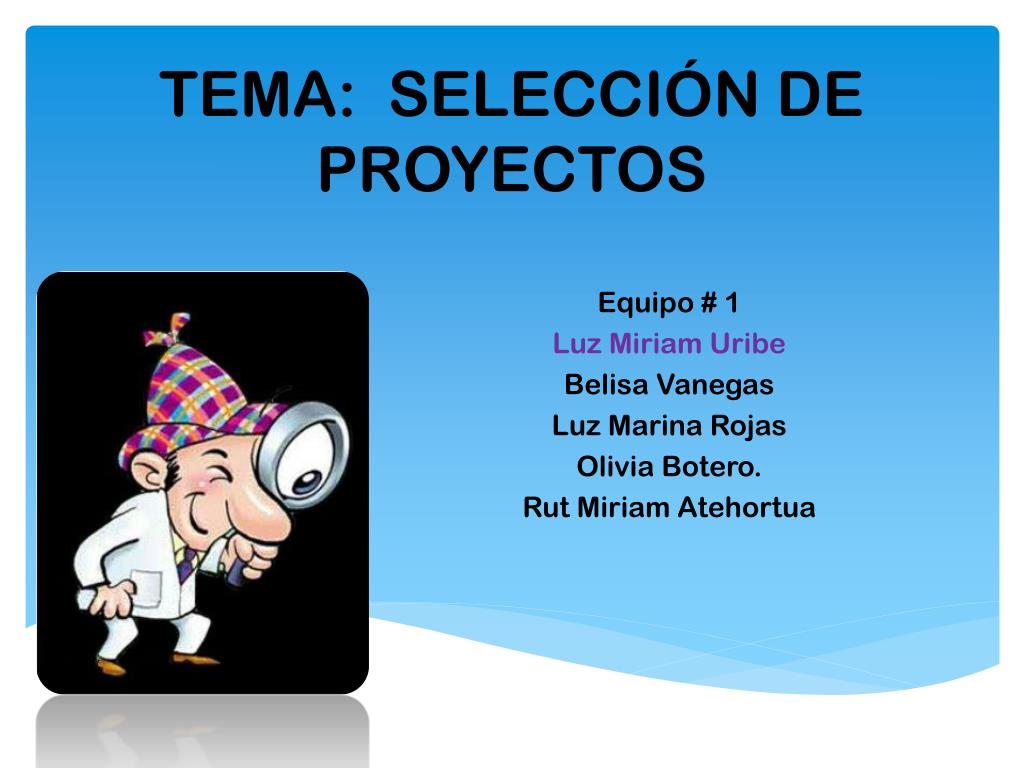 TEMA: SELECCIÓN DE PROYECTOS

Equipo # 1
Luz Miriam Uribe
Belisa Vanegas
Luz Marina Rojas
Olivia Botero.
Rut Miriam Atehortua